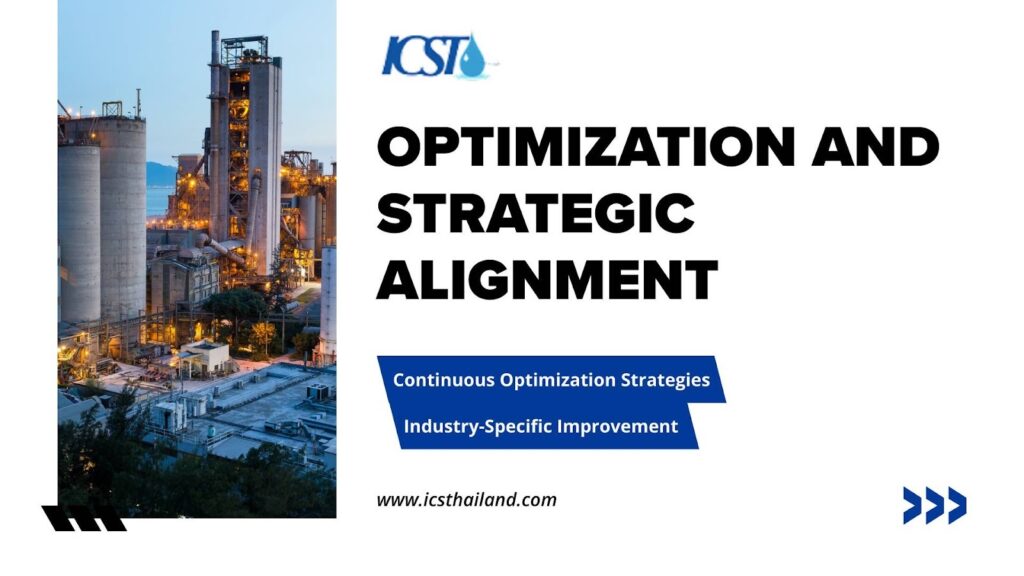 ICST

OPTIMIZATION AND STRATEGIC ALIGNMENT

Continuous Optimization Strategies

Industry-Specific Improvement

www.icsthailand.com